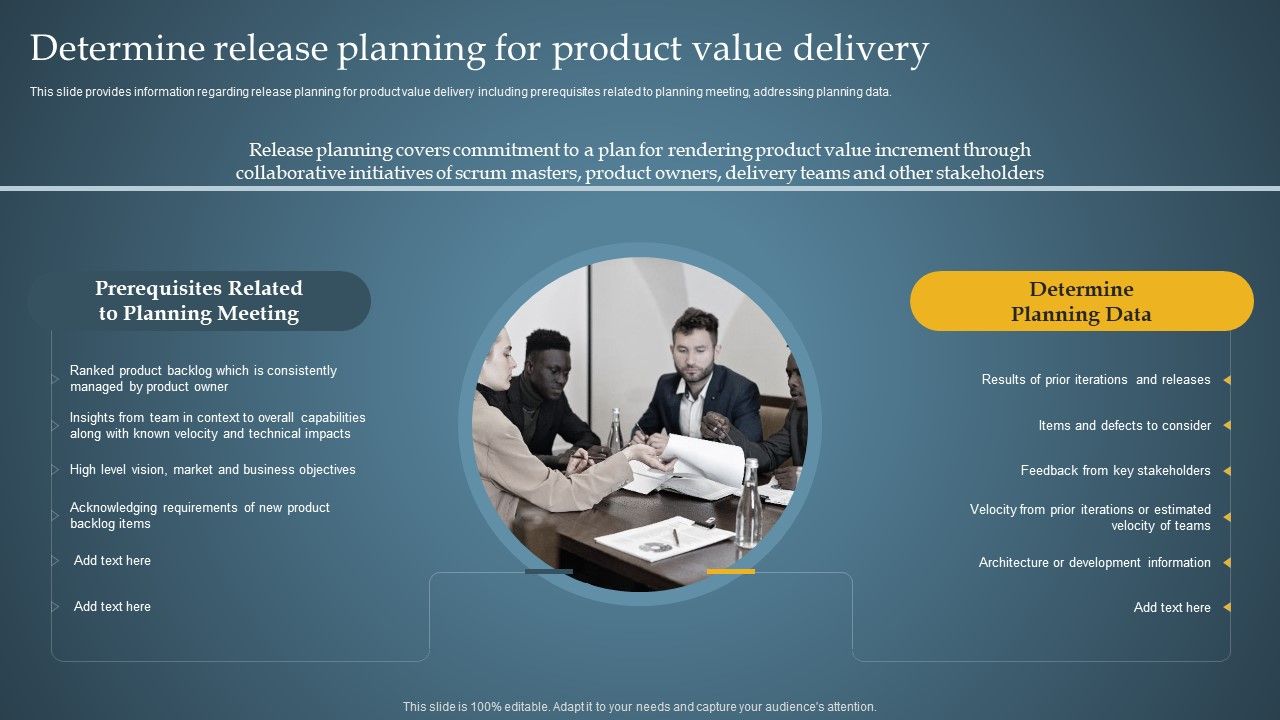 Determine release planning for product value delivery

This slide provides information regarding release planning for product value delivery including prerequisites related to planning meeting, addressing planning data.

Release planning covers commitment to a plan for rendering product value increment through collaborative initiatives of scrum masters, product owners, delivery teams and other stakeholders

Prerequisites Related to Planning Meeting

Ranked product backlog which is consistently managed by product owner

Insights from team in context to overall capabilities along with known velocity and technical impacts

High level vision, market and business objectives

Acknowledging requirements of new product backlog items

Add text here

Add text here

Determine Planning Data

Results of prior iterations and releases

Items and defects to consider

Feedback from key stakeholders

Velocity from prior iterations or estimated velocity of teams

Architecture or development information

Add text here

This slide is 100% editable. Adapt it to your needs and capture your audience's attention.